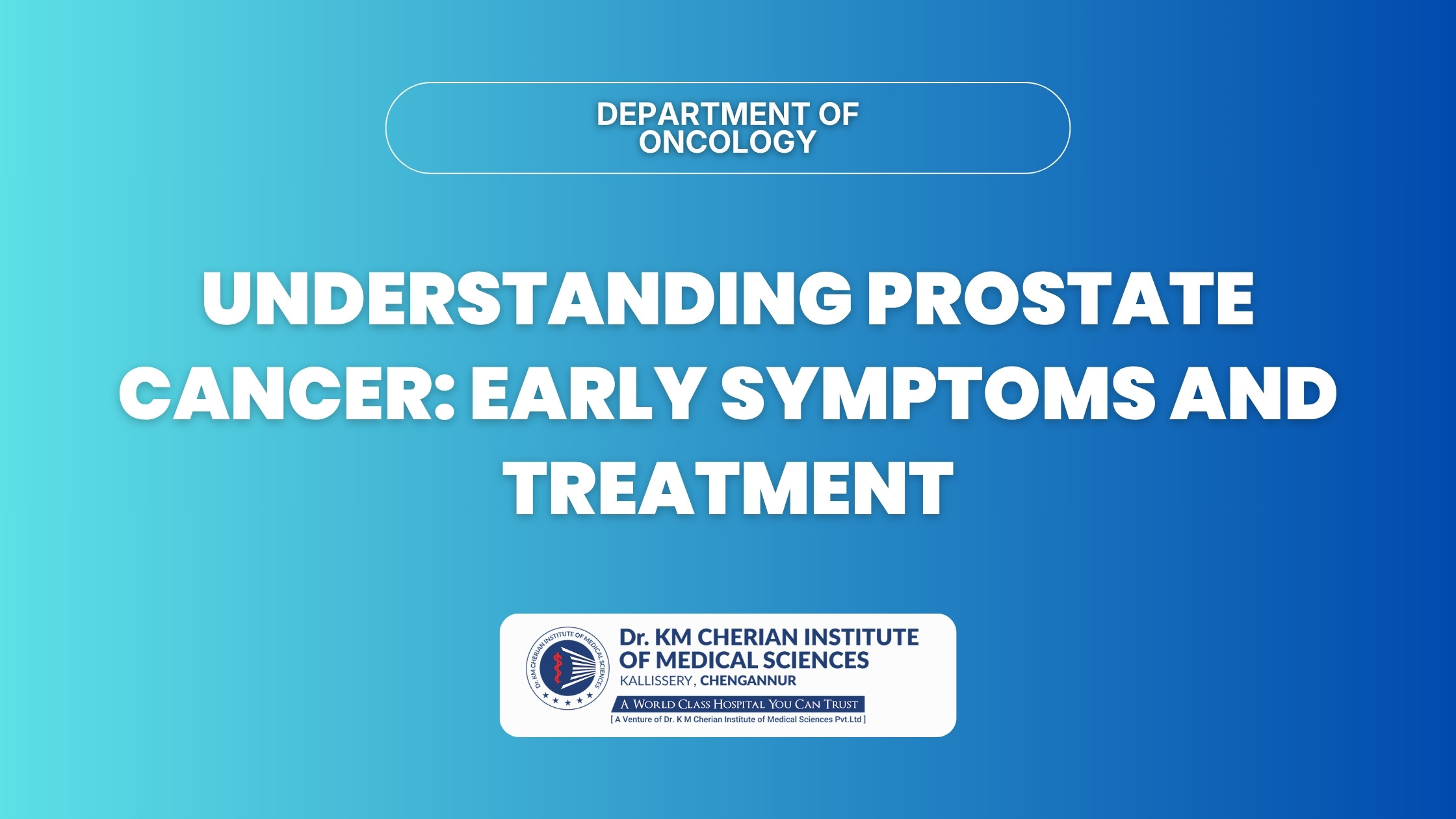 DEPARTMENT OF ONCOLOGY

UNDERSTANDING PROSTATE CANCER: EARLY SYMPTOMS AND TREATMENT

Dr. KM CHERIAN INSTITUTE OF MEDICAL SCIENCES

Dr. KM CHERIAN INSTITUTE OF MEDICAL SCIENCES
KALLISSERY, CHENGANNUR
A WORLD CLASS HOSPITAL YOU CAN TRUST
[ A Venture of Dr. K M Cherian Institute of Medical Sciences Pvt.Ltd ]